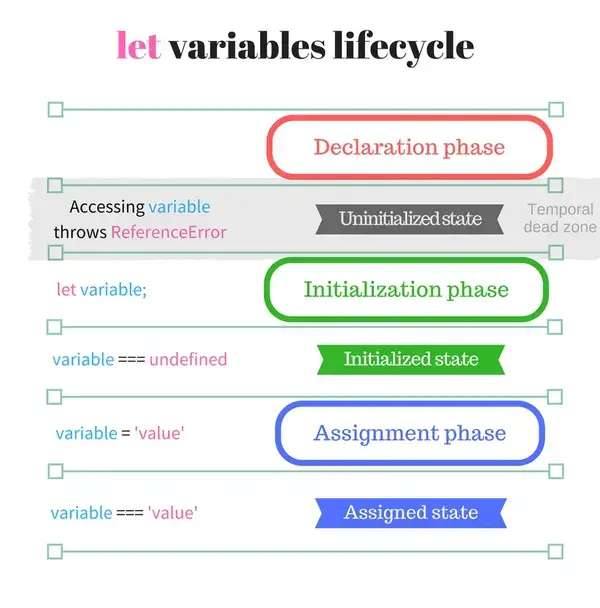 let variables lifecycle

Declaration phase

Accessing variable throws ReferenceError

Uninitialized state

Temporal dead zone

let variable;

Initialization phase

variable === undefined

Initialized state

variable = 'value'

Assignment phase

variable === 'value'

Assigned state